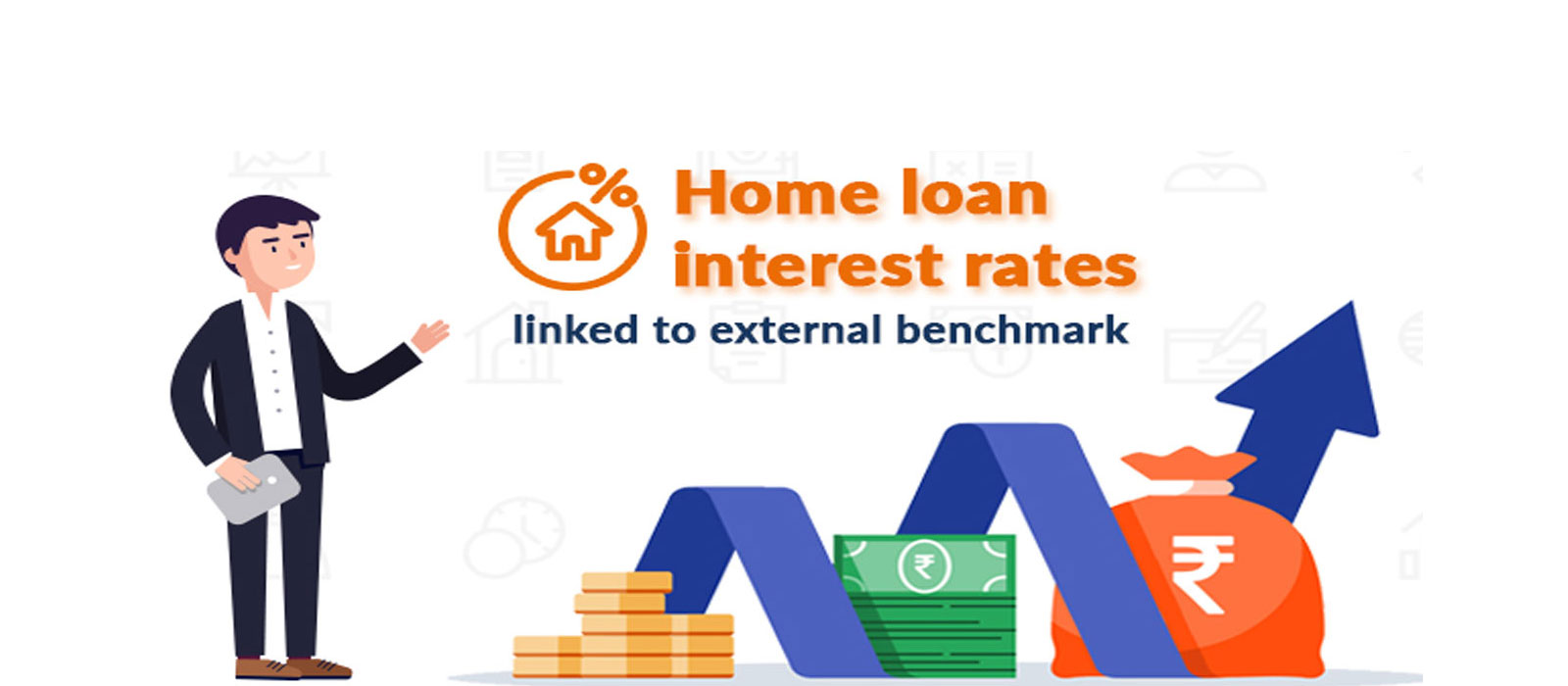 %

Home loan interest rates

linked to external benchmark

₹

₹